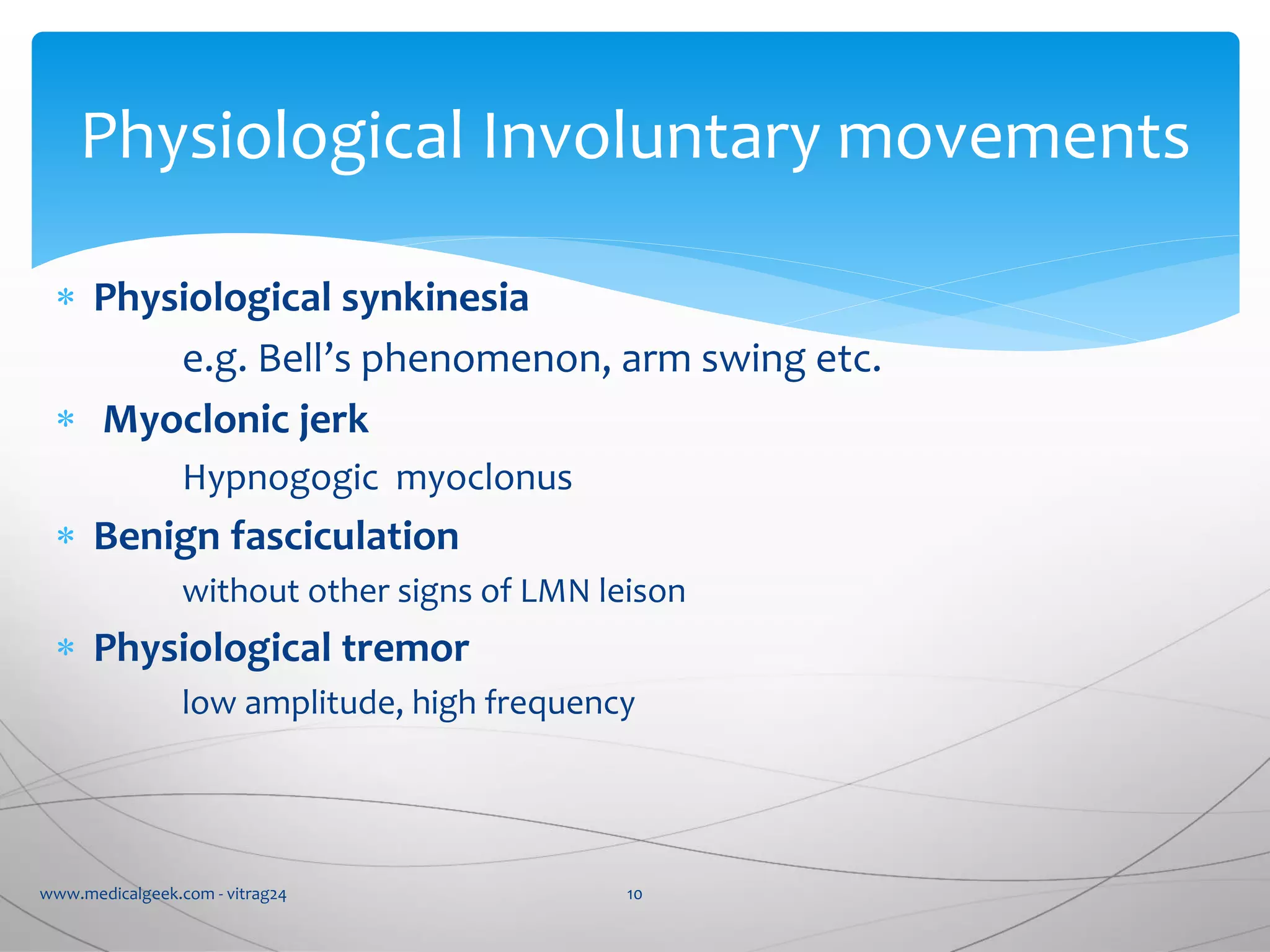 Physiological Involuntary movements

* Physiological synkinesia

e.g. Bell’s phenomenon, arm swing etc.

* Myoclonic jerk

Hypnogogic myoclonus

* Benign fasciculation

without other signs of LMN leison

* Physiological tremor

low amplitude, high frequency

www.medicalgeek.com - vitrag24

10